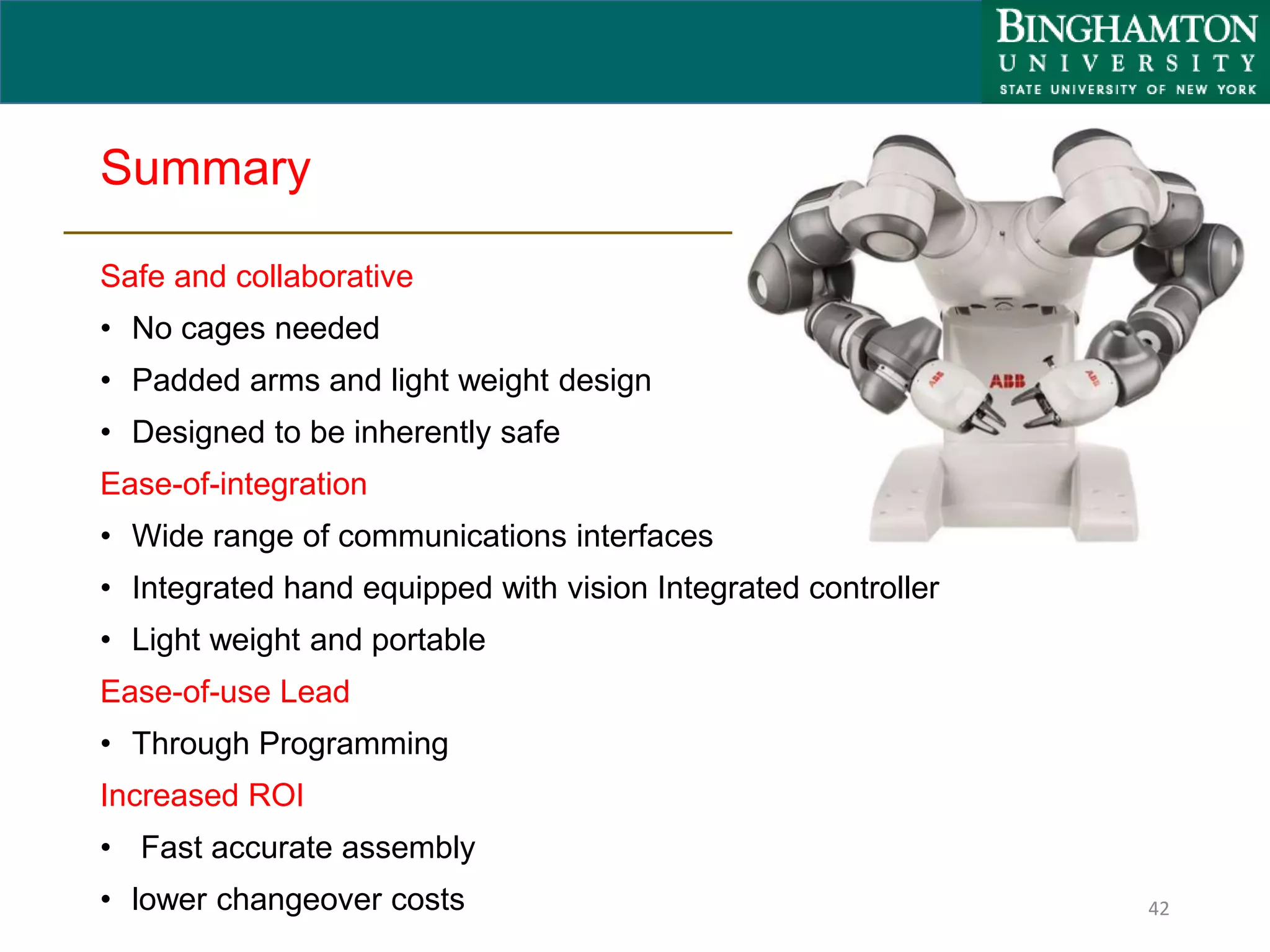 BINGHAMTON
UNIVERSITY
STATE UNIVERSITY OF NEW YORK

Summary

Safe and collaborative

• No cages needed
• Padded arms and light weight design
• Designed to be inherently safe

Ease-of-integration

• Wide range of communications interfaces
• Integrated hand equipped with vision Integrated controller
• Light weight and portable

Ease-of-use Lead

• Through Programming

Increased ROI

• Fast accurate assembly
• lower changeover costs

ABB ABB ABB

42